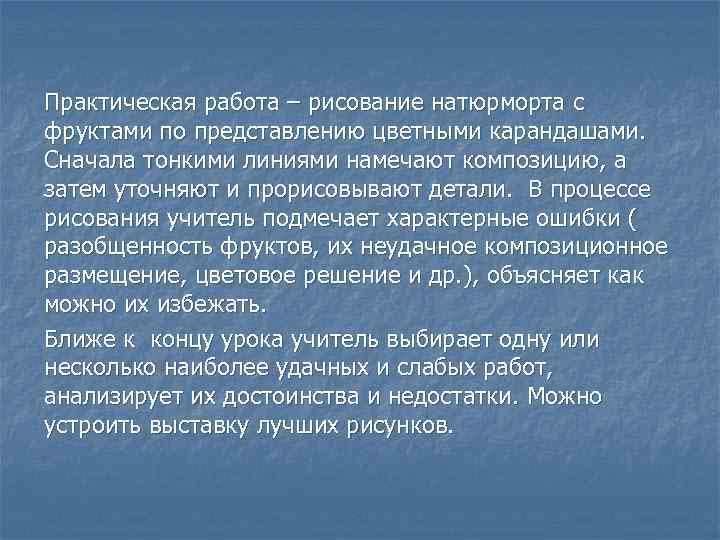 Практическая работа – рисование натюрморта с фруктами по представлению цветными карандашами. Сначала тонкими линиями намечают композицию, а затем уточняют и прорисовывают детали. В процессе рисования учитель подмечает характерные ошибки ( разобщенность фруктов, их неудачное композиционное размещение, цветовое решение и др.), объясняет как можно их избежать.

Ближе к концу урока учитель выбирает одну или несколько наиболее удачных и слабых работ, анализирует их достоинства и недостатки. Можно устроить выставку лучших рисунков.